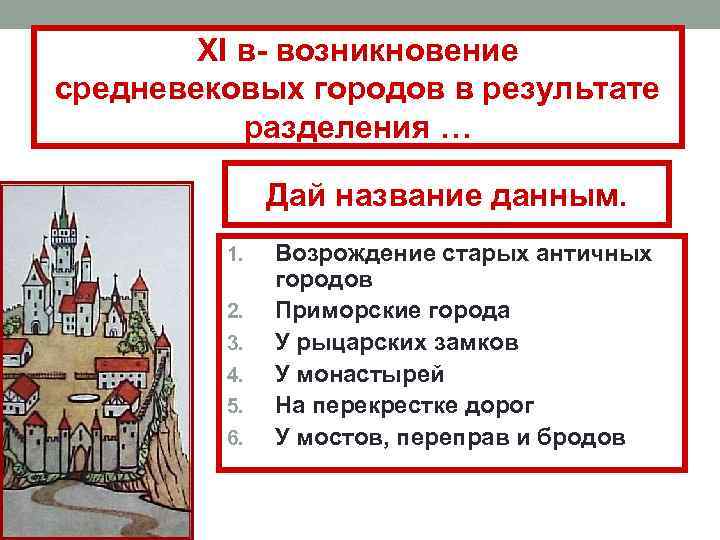 XI в- возникновение средневековых городов в результате разделения …

Дай название данным.

1. Возрождение старых античных городов
2. Приморские города
3. У рыцарских замков
4. У монастырей
5. На перекрестке дорог
6. У мостов, переправ и бродов